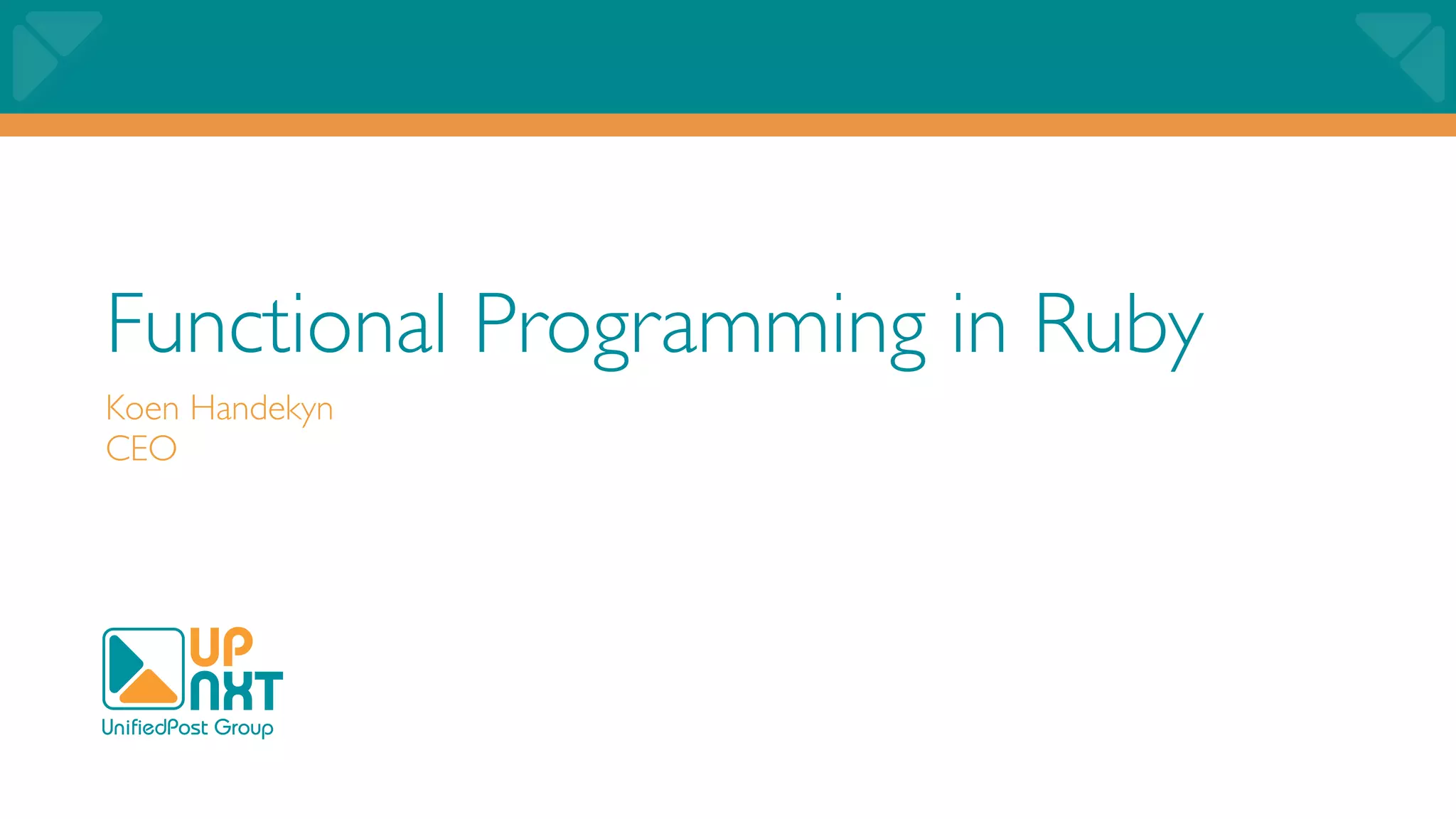 Functional Programming in Ruby

Koen Handekyn
CEO

UP
NXT
UnifiedPost Group